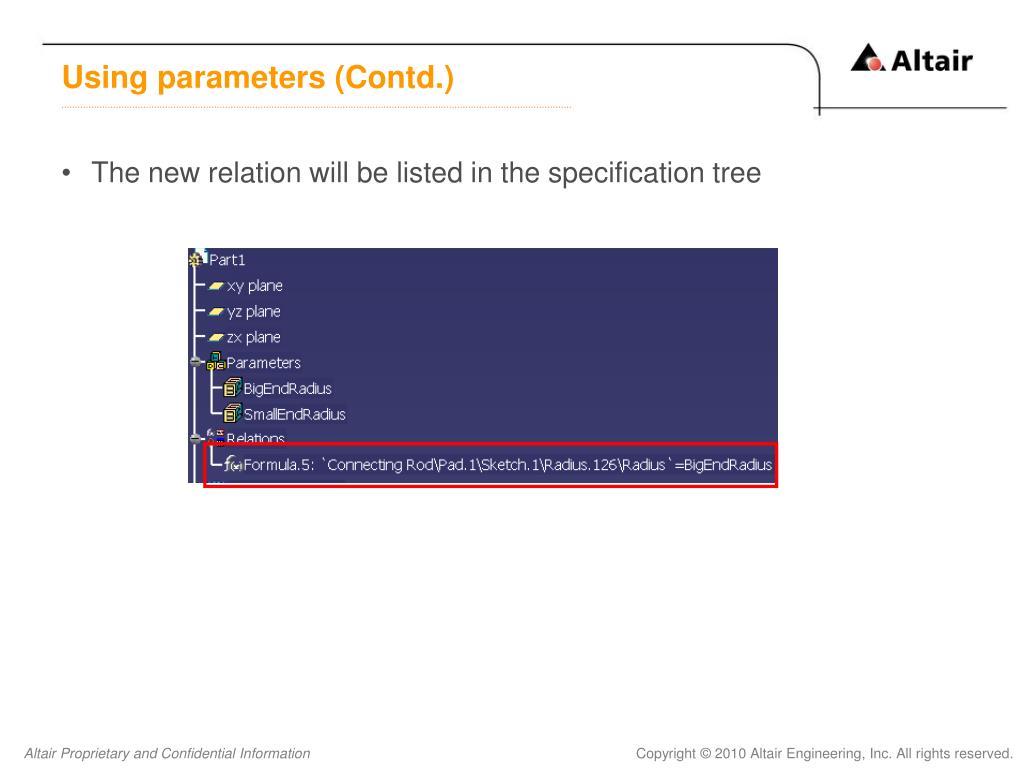 Using parameters (Contd.)

Altair

• The new relation will be listed in the specification tree

Part1
xy plane
yz plane
zx plane
Parameters
BigEndRadius
SmallEndRadius
Relations
Formula.5: `Connecting Rod\Pad.1\Sketch.1\Radius.126\Radius`=BigEndRadius

Altair Proprietary and Confidential Information

Copyright © 2010 Altair Engineering, Inc. All rights reserved.